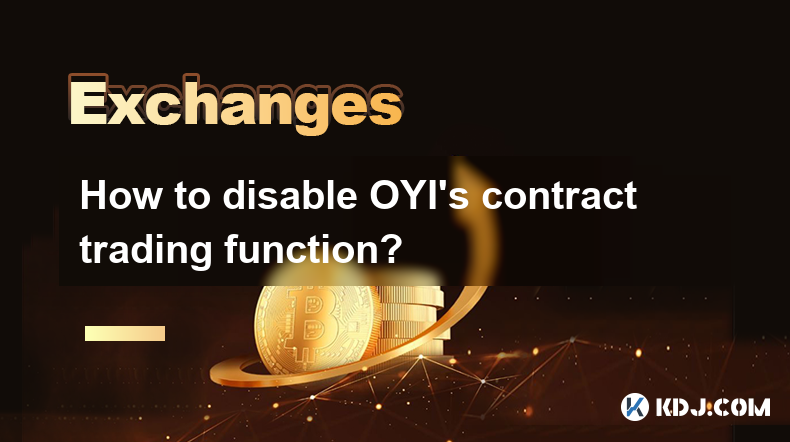 Exchanges

How to disable OYI's contract trading function?

KDJ.COM